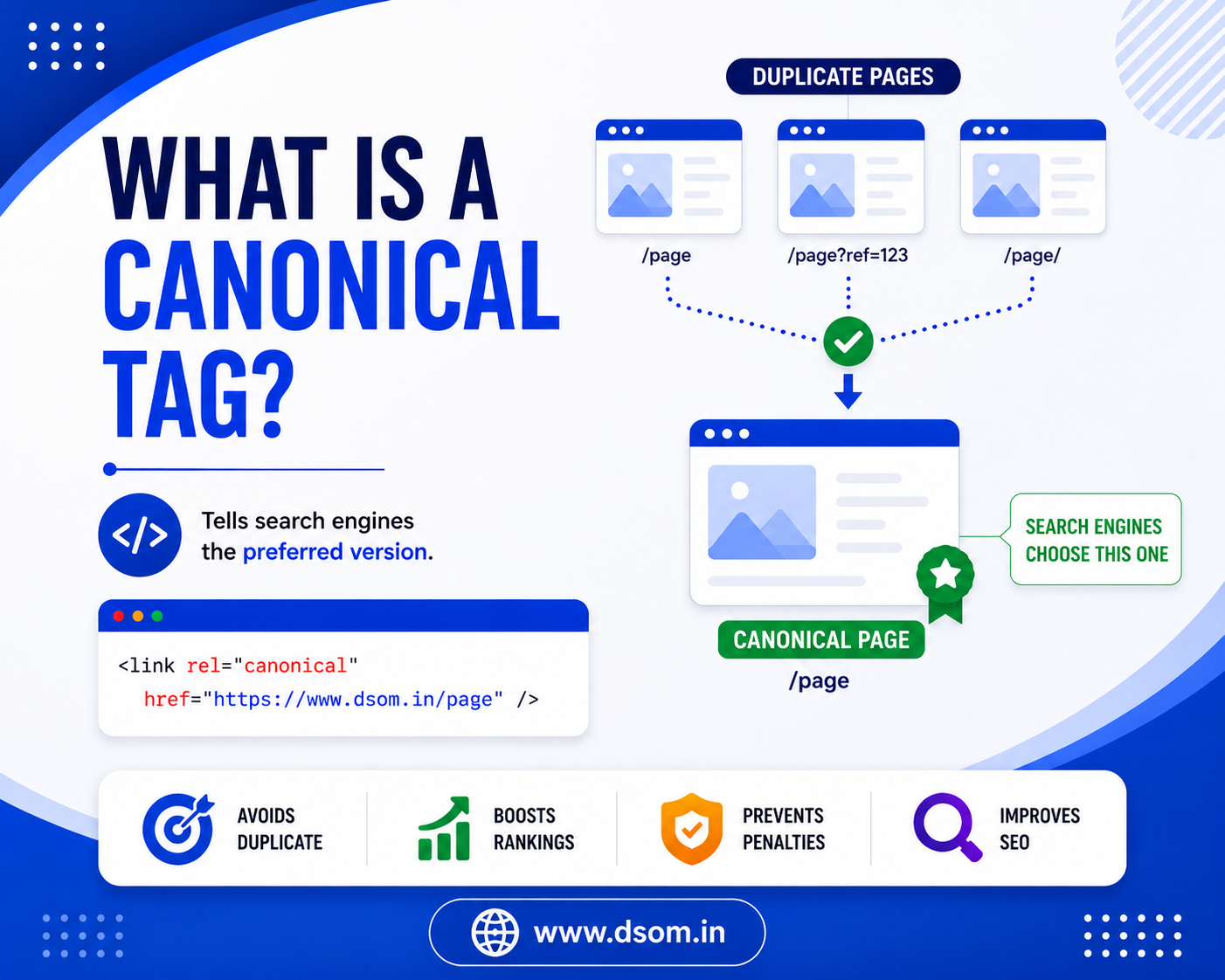 WHAT IS A CANONICAL TAG?

</>

Tells search engines the preferred version.

<link rel="canonical" href="https://www.dsom.in/page" />

DUPLICATE PAGES

/page

/page?ref=123

/page/

SEARCH ENGINES CHOOSE THIS ONE

CANONICAL PAGE

/page

AVOIDS DUPLICATE

BOOSTS RANKINGS

PREVENTS PENALTIES

IMPROVES SEO

www.dsom.in